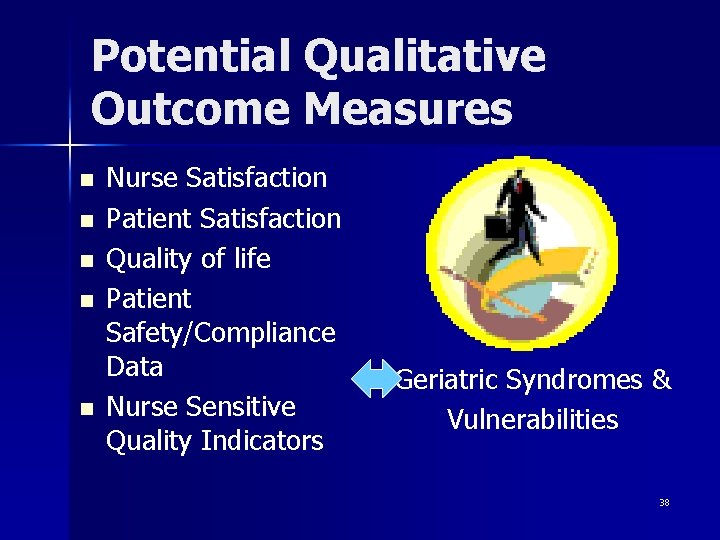 Potential Qualitative Outcome Measures

- Nurse Satisfaction
- Patient Satisfaction
- Quality of life
- Patient Safety/Compliance Data
- Nurse Sensitive Quality Indicators

Geriatric Syndromes & Vulnerabilities

38